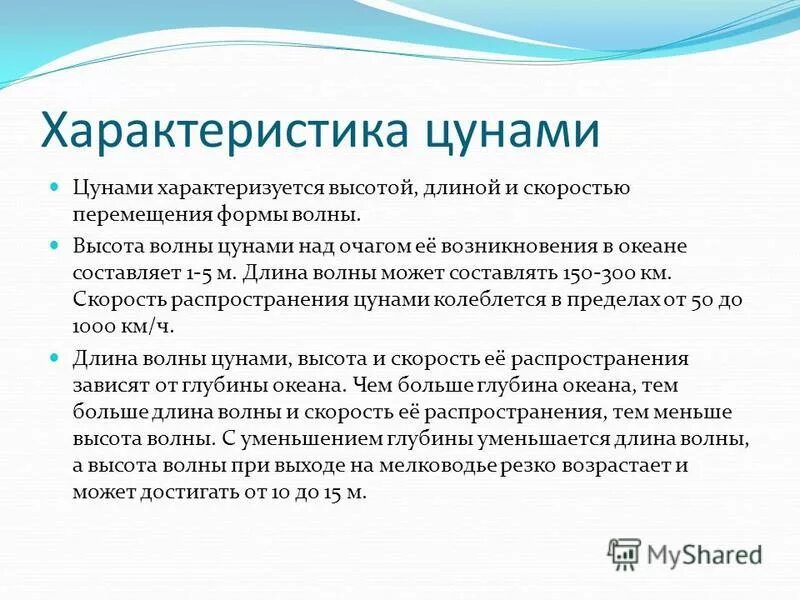 Характеристика цунами

Цунами характеризуется высотой, длиной и скоростью перемещения формы волны.

Высота волны цунами над очагом её возникновения в океане составляет 1-5 м. Длина волны может составлять 150-300 км. Скорость распространения цунами колеблется в пределах от 50 до 1000 км/ч.

Длина волны цунами, высота и скорость её распространения зависят от глубины океана. Чем больше глубина океана, тем больше длина волны и скорость её распространения, тем меньше высота волны. С уменьшением глубины уменьшается длина волны, а высота волны при выходе на мелководье резко возрастает и может достигать от 10 до 15 м.

MyShared